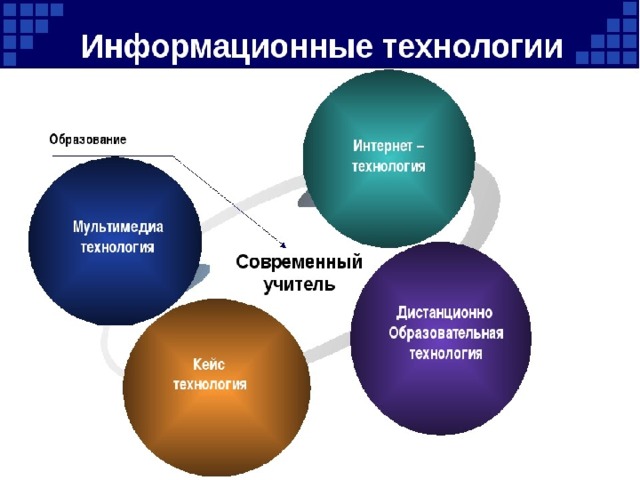 Информационные технологии

Образование

Интернет – технология

Мультимедиа технология

Современный учитель

Дистанционно Образовательная технология

Кейс технология